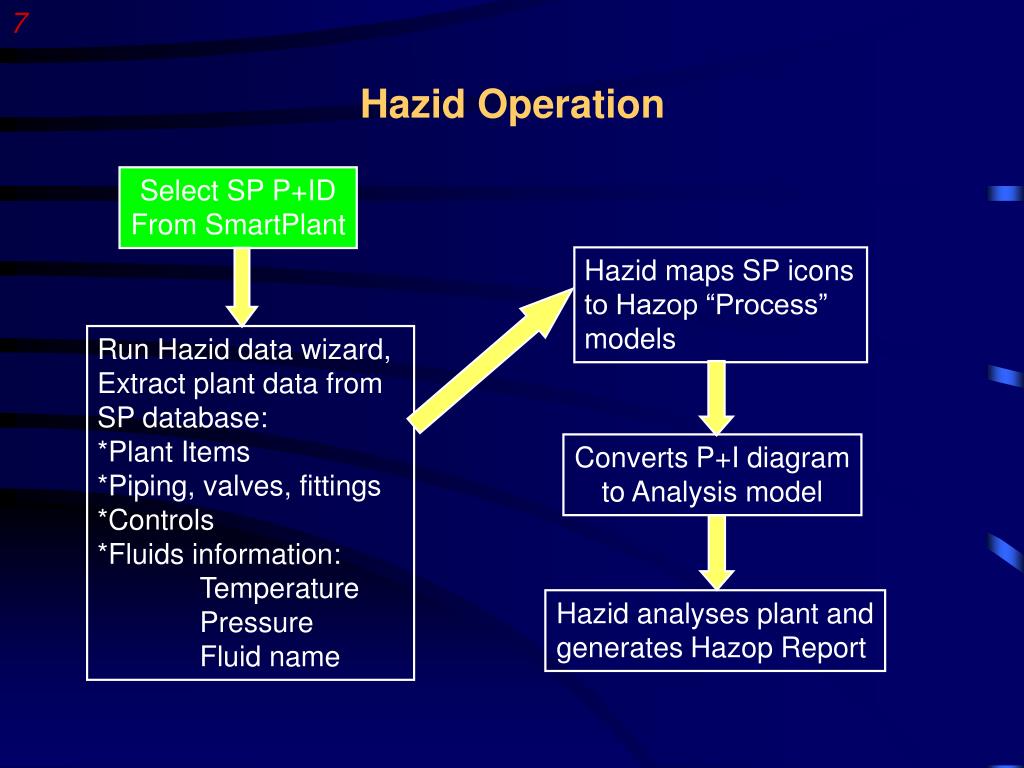 7

Hazid Operation

Select SP P+ID From SmartPlant

Run Hazid data wizard, Extract plant data from SP database:
*Plant Items
*Piping, valves, fittings
*Controls
*Fluids information:
Temperature
Pressure
Fluid name

Hazid maps SP icons to Hazop “Process” models

Converts P+I diagram to Analysis model

Hazid analyses plant and generates Hazop Report